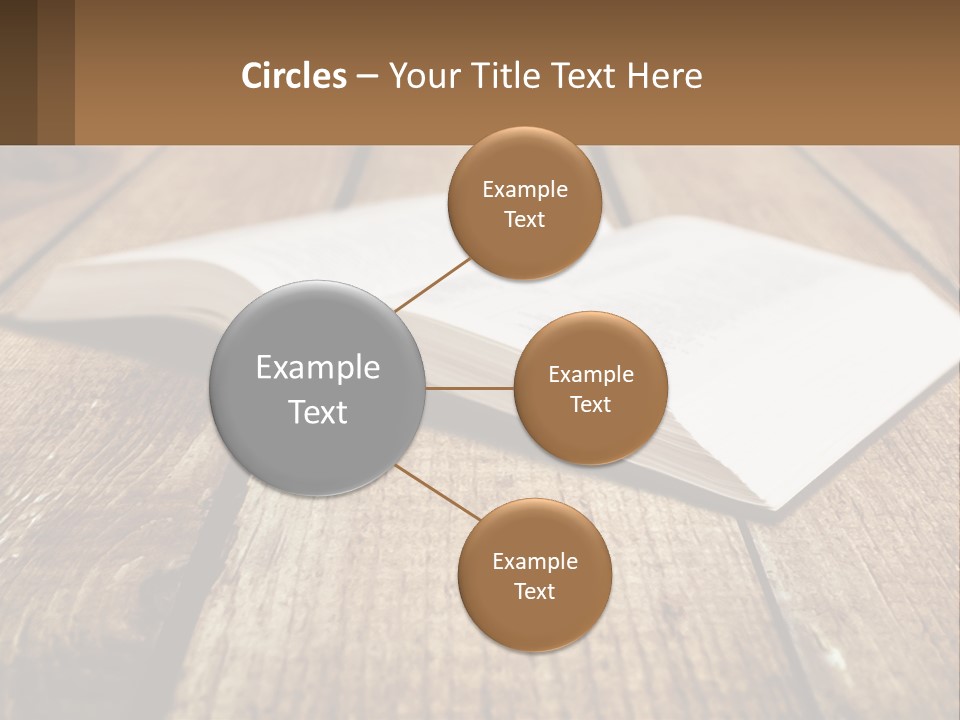 Circles – Your Title Text Here

Example Text

Example Text

Example Text

Example Text